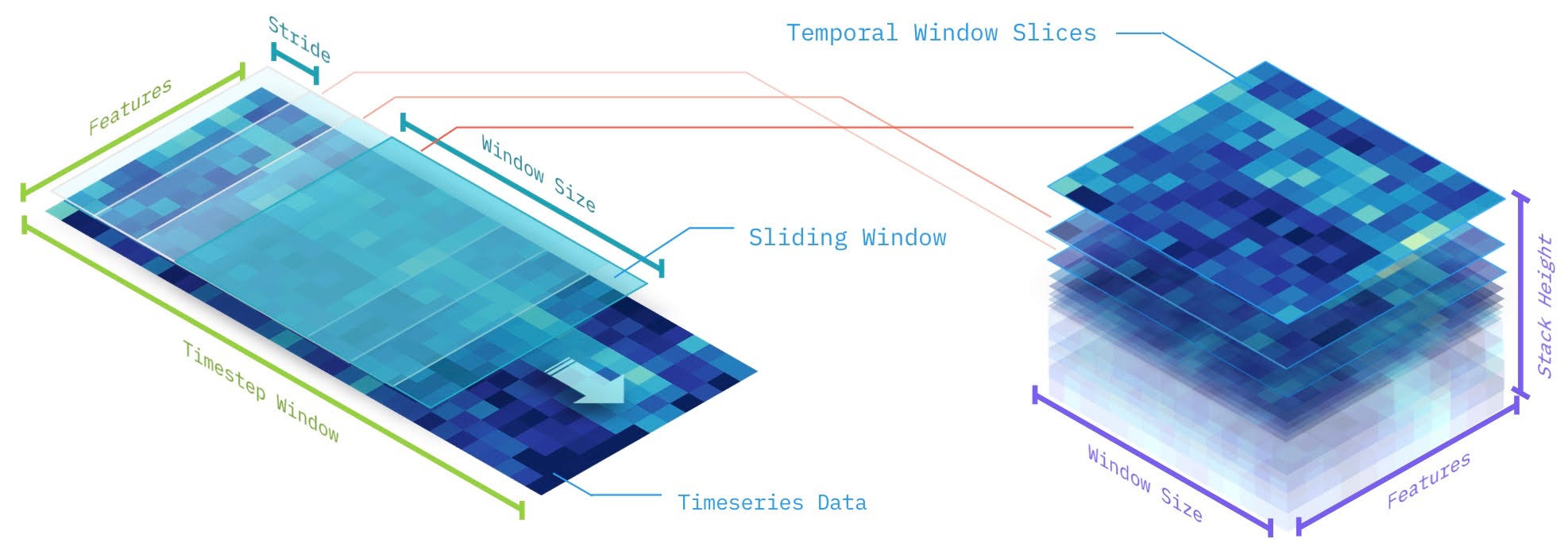 Stride
Features
Window Size
Sliding Window
Timestep Window
Timeseries Data
Temporal Window Slices
Stack Height
Window Size
Features